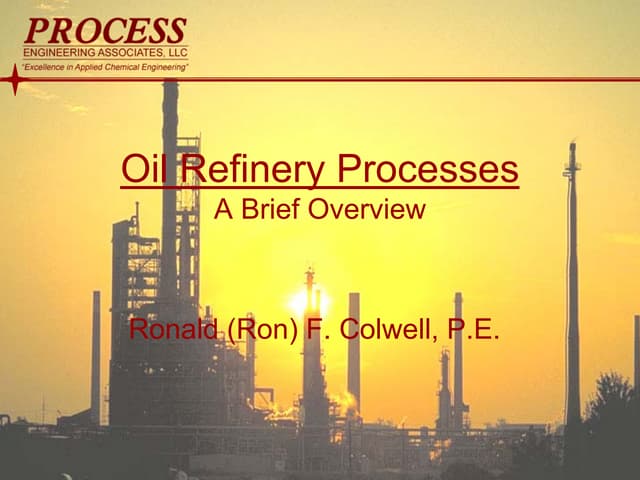 PROCESS
ENGINEERING ASSOCIATES, LLC
"Excellence in Applied Chemical Engineering"

Oil Refinery Processes
A Brief Overview

Ronald (Ron) F. Colwell, P.E.